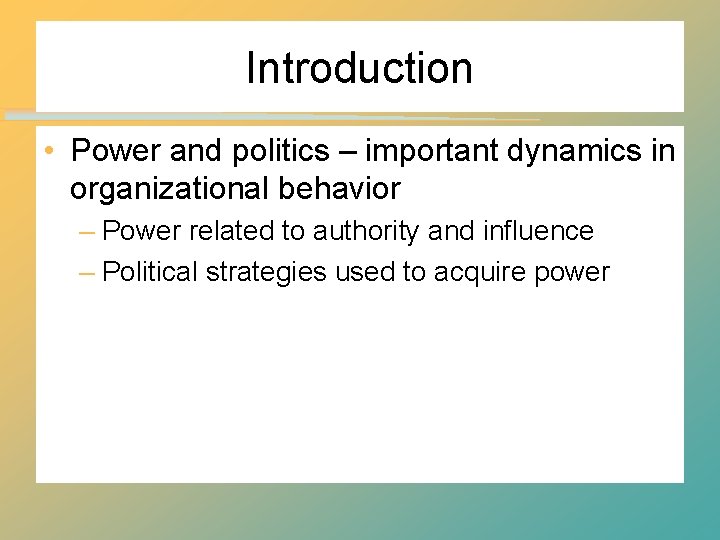 Introduction

• Power and politics – important dynamics in organizational behavior

– Power related to authority and influence

– Political strategies used to acquire power